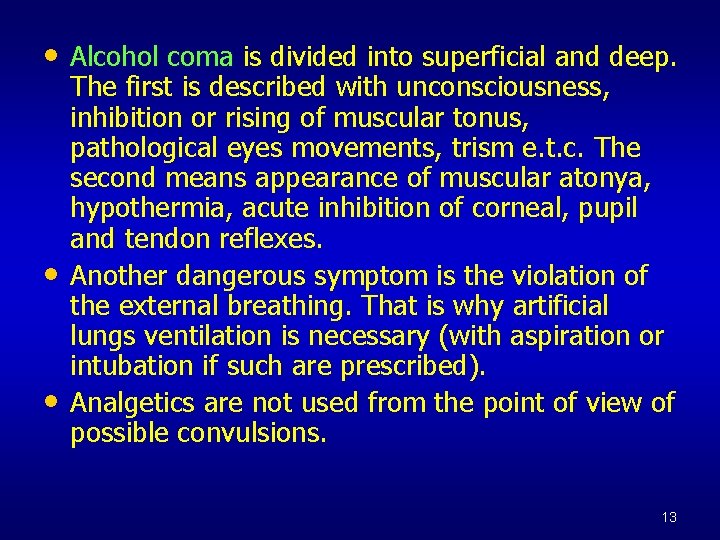 • Alcohol coma is divided into superficial and deep. The first is described with unconsciousness, inhibition or rising of muscular tonus, pathological eyes movements, trism e.t.c. The second means appearance of muscular atonya, hypothermia, acute inhibition of corneal, pupil and tendon reflexes.

• Another dangerous symptom is the violation of the external breathing. That is why artificial lungs ventilation is necessary (with aspiration or intubation if such are prescribed).

• Analgetics are not used from the point of view of possible convulsions.

13